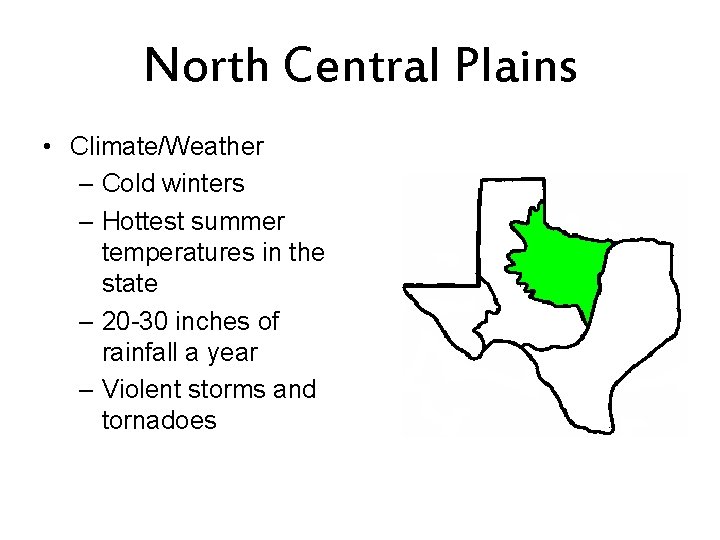 North Central Plains

• Climate/Weather
  – Cold winters
  – Hottest summer temperatures in the state
  – 20-30 inches of rainfall a year
  – Violent storms and tornadoes